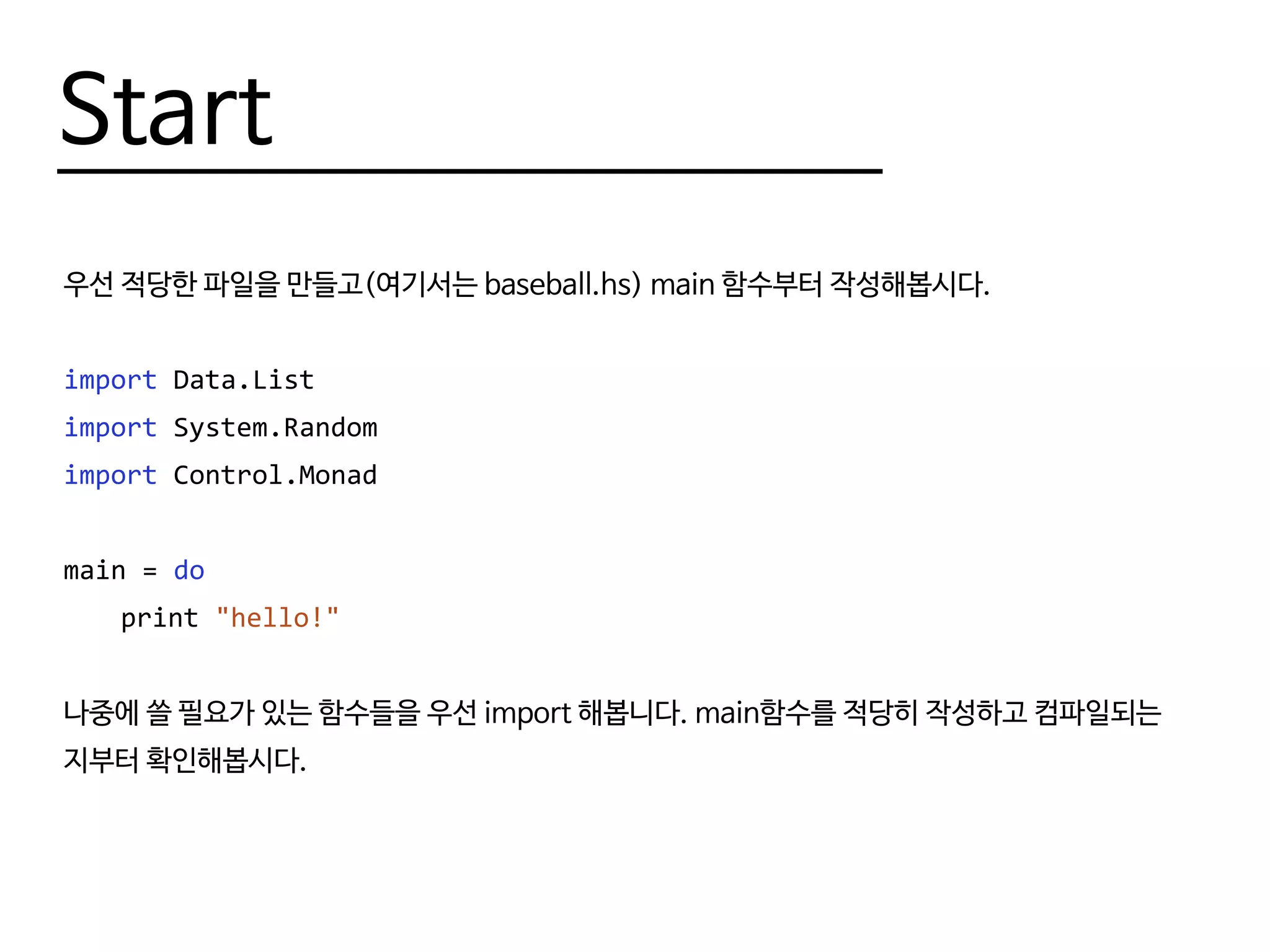 Start

우선 적당한 파일을 만들고(여기서는 baseball.hs) main 함수부터 작성해봅시다.

import Data.List
import System.Random
import Control.Monad

main = do
    print "hello!"

나중에 쓸 필요가 있는 함수들을 우선 import 해봅니다. main함수를 적당히 작성하고 컴파일되는지부터 확인해봅시다.